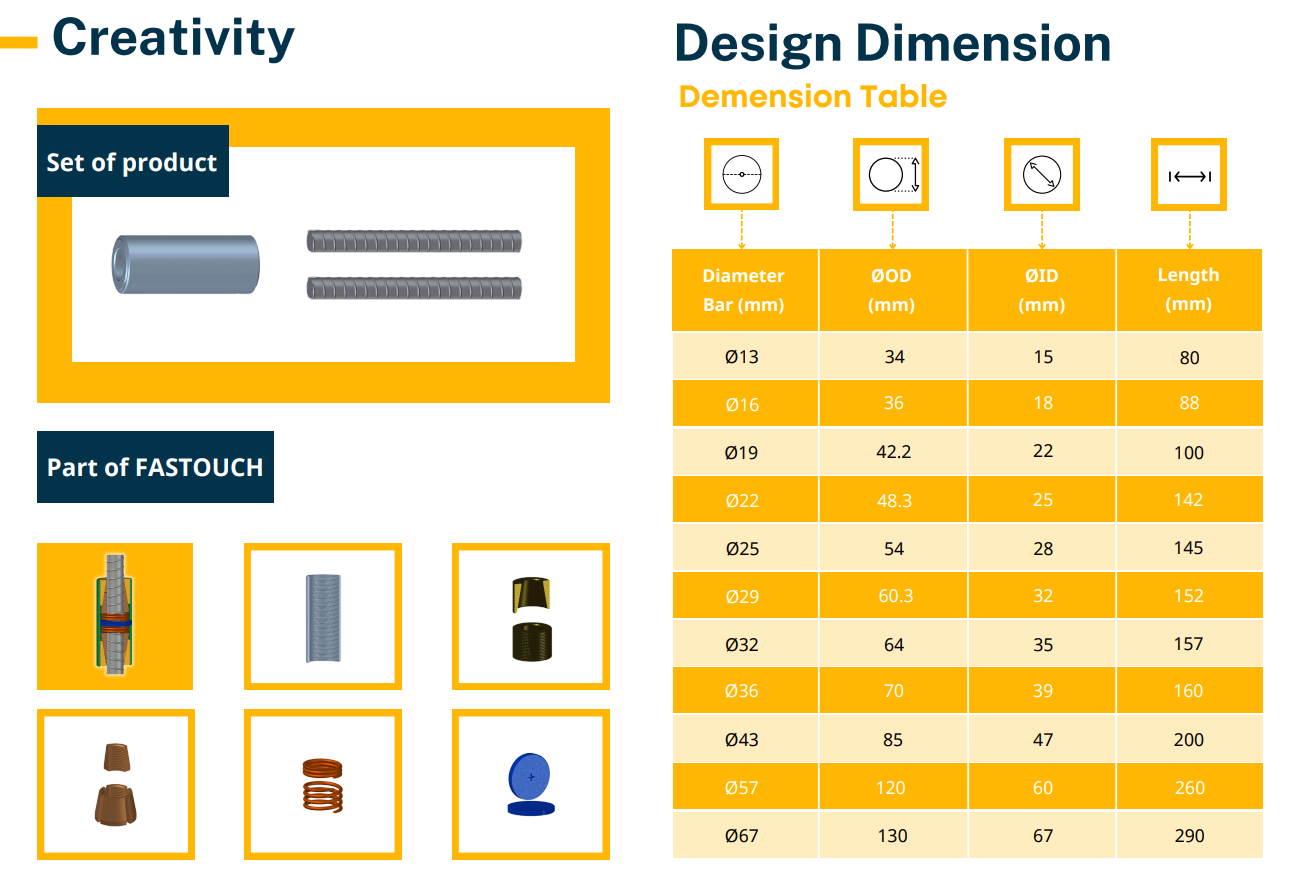 Creativity

Set of product

Part of FASTOUCH

Design Dimension

Demension Table

| Diameter Bar (mm) | ØOD (mm) | ØID (mm) | Length (mm) |
|---|---|---|---|
| Ø13 | 34 | 15 | 80 |
| Ø16 | 36 | 18 | 88 |
| Ø19 | 42.2 | 22 | 100 |
| Ø22 | 48.3 | 25 | 142 |
| Ø25 | 54 | 28 | 145 |
| Ø29 | 60.3 | 32 | 152 |
| Ø32 | 64 | 35 | 157 |
| Ø36 | 70 | 39 | 160 |
| Ø43 | 85 | 47 | 200 |
| Ø57 | 120 | 60 | 260 |
| Ø67 | 130 | 67 | 290 |